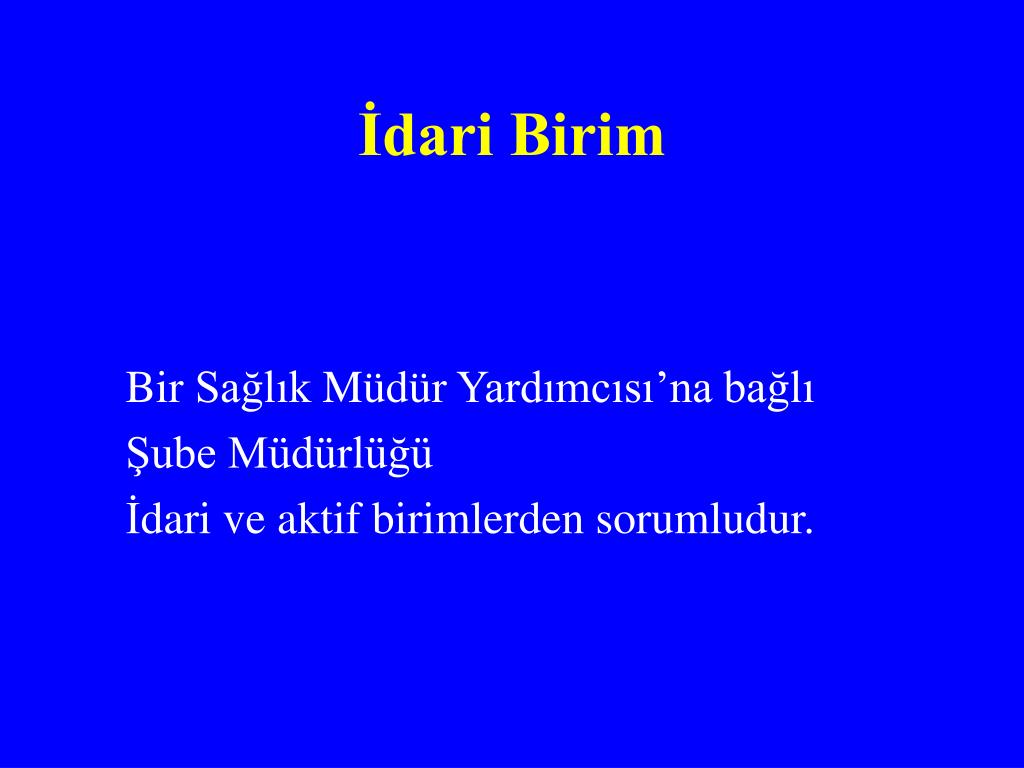 İdari Birim

Bir Sağlık Müdür Yardımcısı’na bağlı
Şube Müdürlüğü
İdari ve aktif birimlerden sorumludur.